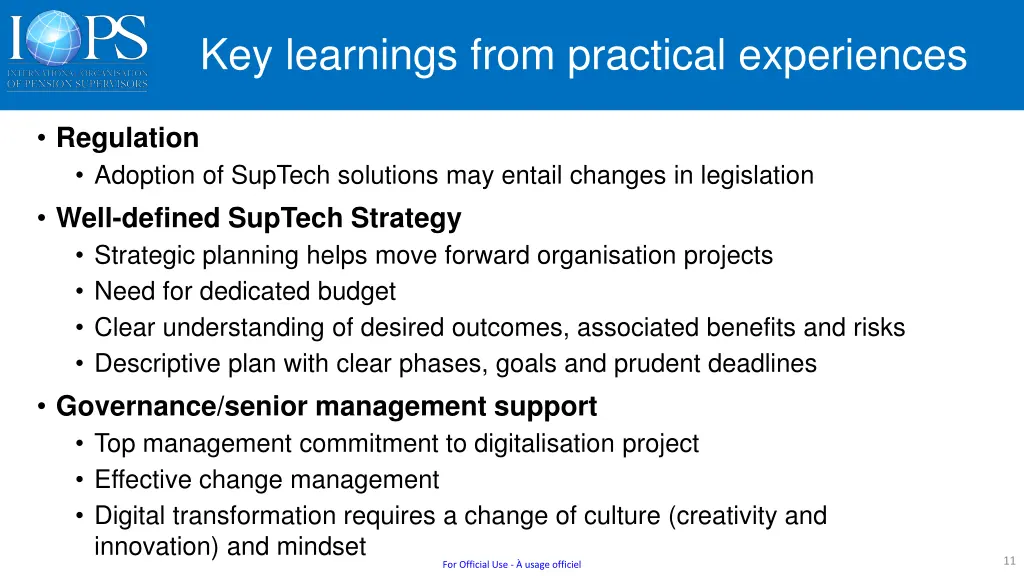 IOPS
INTERNATIONAL ORGANISATION OF PENSION SUPERVISORS

Key learnings from practical experiences

• Regulation
  • Adoption of SupTech solutions may entail changes in legislation
• Well-defined SupTech Strategy
  • Strategic planning helps move forward organisation projects
  • Need for dedicated budget
  • Clear understanding of desired outcomes, associated benefits and risks
  • Descriptive plan with clear phases, goals and prudent deadlines
• Governance/senior management support
  • Top management commitment to digitalisation project
  • Effective change management
  • Digital transformation requires a change of culture (creativity and innovation) and mindset

For Official Use - À usage officiel

11